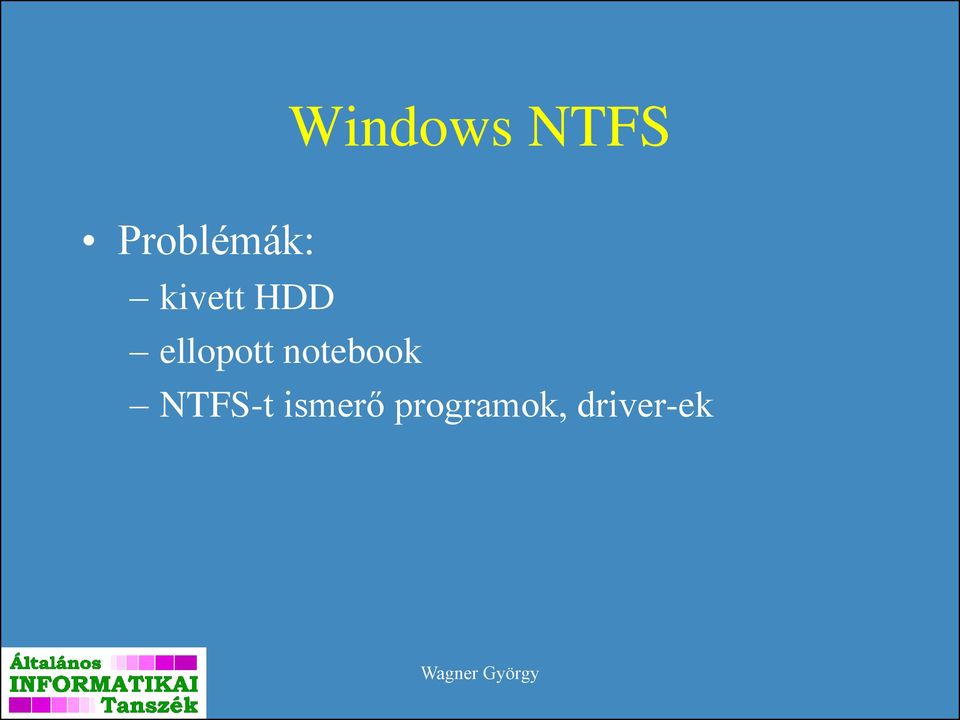 Windows NTFS

• Problémák:
– kivett HDD
– ellopott notebook
– NTFS-t ismerő programok, driver-ek

Általános
INFORMATIKAI
Tanszék

Wagner György